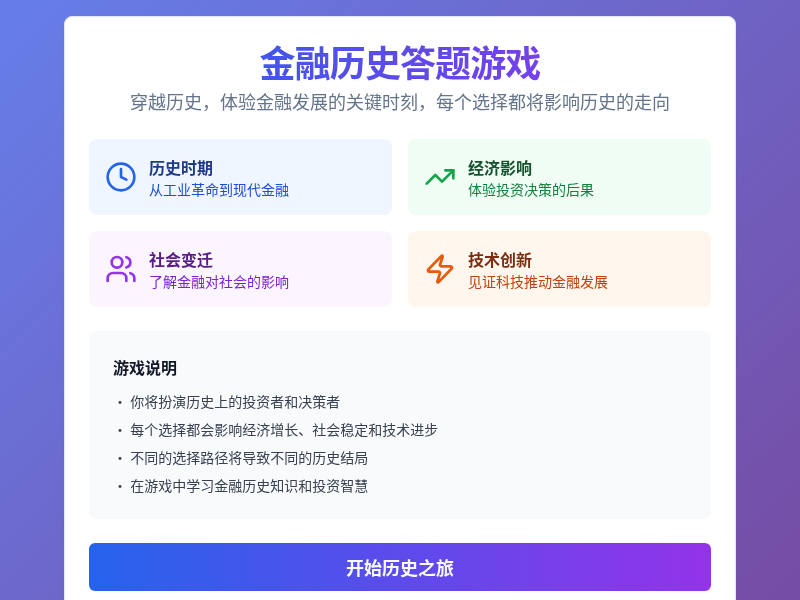 金融历史答题游戏

穿越历史，体验金融发展的关键时刻，每个选择都将影响历史的走向

历史时期
从工业革命到现代金融

经济影响
体验投资决策的后果

社会变迁
了解金融对社会的影响

技术创新
见证科技推动金融发展

游戏说明

• 你将扮演历史上的投资者和决策者
• 每个选择都会影响经济增长、社会稳定和技术进步
• 不同的选择路径将导致不同的历史结局
• 在游戏中学习金融历史知识和投资智慧

开始历史之旅